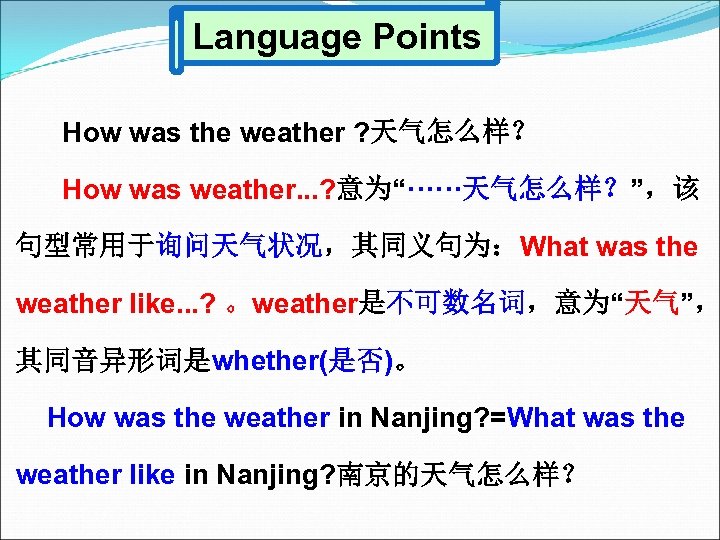 Language Points

How was the weather ?天气怎么样?

How was weather...?意为“……天气怎么样?”，该句型常用于询问天气状况，其同义句为：What was the weather like...? 。weather是不可数名词，意为“天气”，其同音异形词是whether(是否)。

How was the weather in Nanjing?=What was the weather like in Nanjing?南京的天气怎么样?